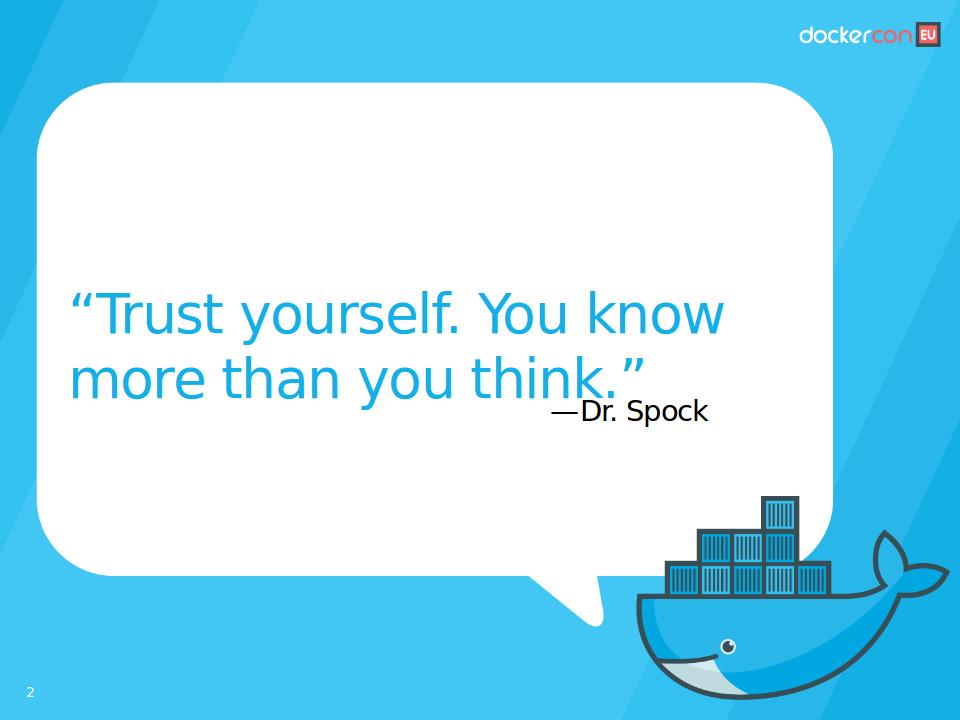 dockercon EU

“Trust yourself. You know more than you think.”

—Dr. Spock

2